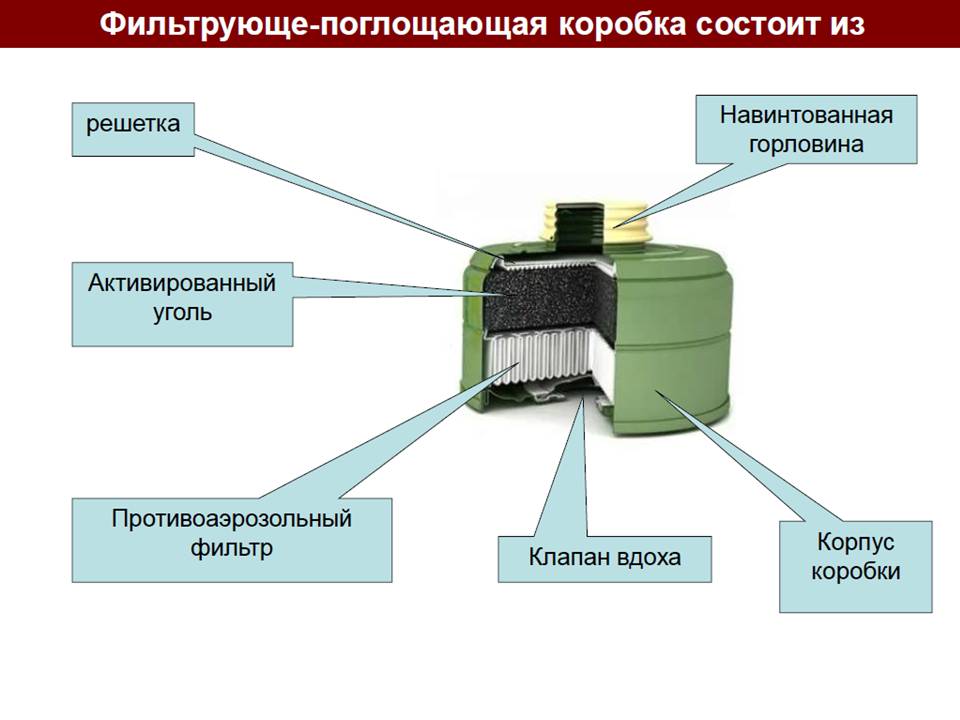 Фильтрующе-поглощающая коробка состоит из

решетка

Навинтованная горловина

Активированный уголь

Противоаэрозольный фильтр

Клапан вдоха

Корпус коробки